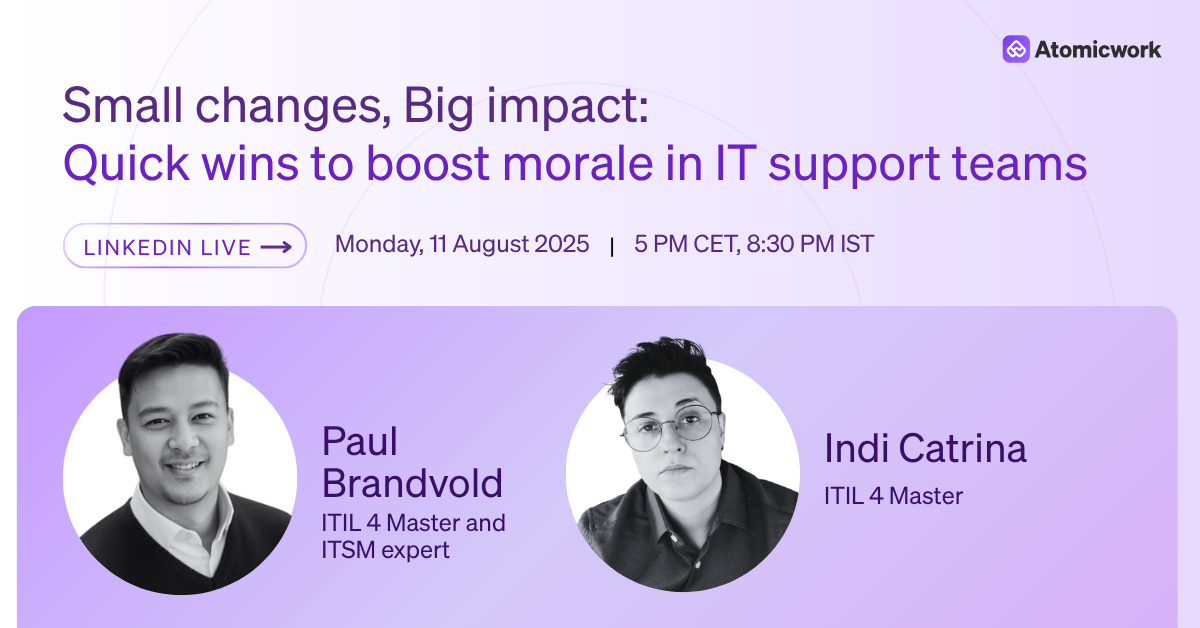 Atomicwork

Small changes, Big impact:
Quick wins to boost morale in IT support teams

LINKEDIN LIVE →

Monday, 11 August 2025 | 5 PM CET, 8:30 PM IST

Paul Brandvold
ITIL 4 Master and ITSM expert

Indi Catrina
ITIL 4 Master